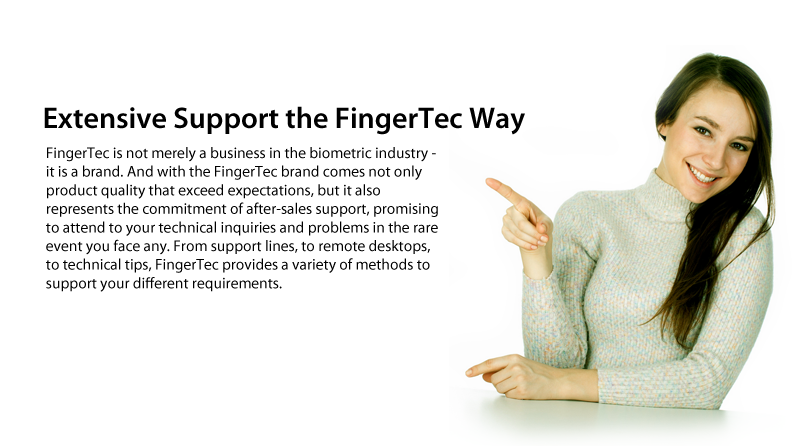 Extensive Support the FingerTec Way

FingerTec is not merely a business in the biometric industry - it is a brand. And with the FingerTec brand comes not only product quality that exceed expectations, but it also represents the commitment of after-sales support, promising to attend to your technical inquiries and problems in the rare event you face any. From support lines, to remote desktops, to technical tips, FingerTec provides a variety of methods to support your different requirements.